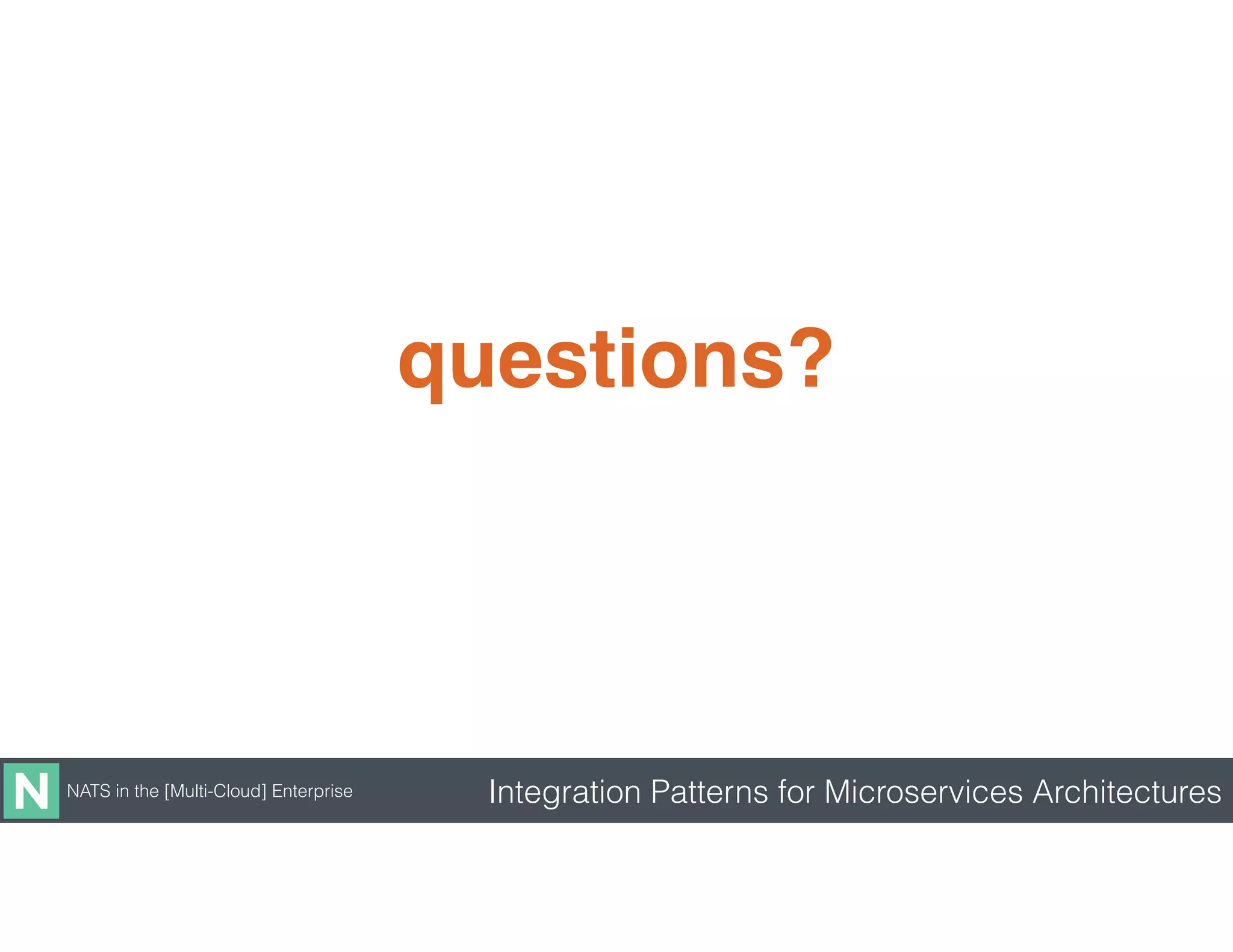 questions?

N NATS in the [Multi-Cloud] Enterprise

Integration Patterns for Microservices Architectures